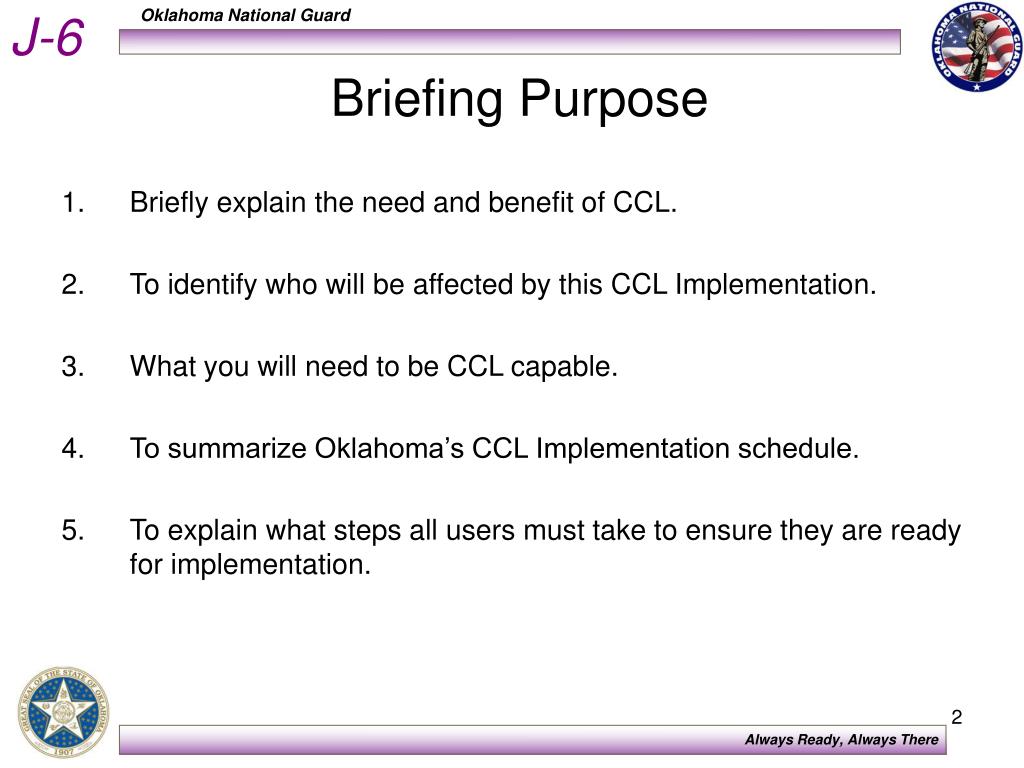 J-6

Oklahoma National Guard

OKLAHOMA NATIONAL GUARD

Briefing Purpose

1. Briefly explain the need and benefit of CCL.

2. To identify who will be affected by this CCL Implementation.

3. What you will need to be CCL capable.

4. To summarize Oklahoma's CCL Implementation schedule.

5. To explain what steps all users must take to ensure they are ready for implementation.

GREAT SEAL OF THE STATE OF OKLAHOMA 1907

2

Always Ready, Always There